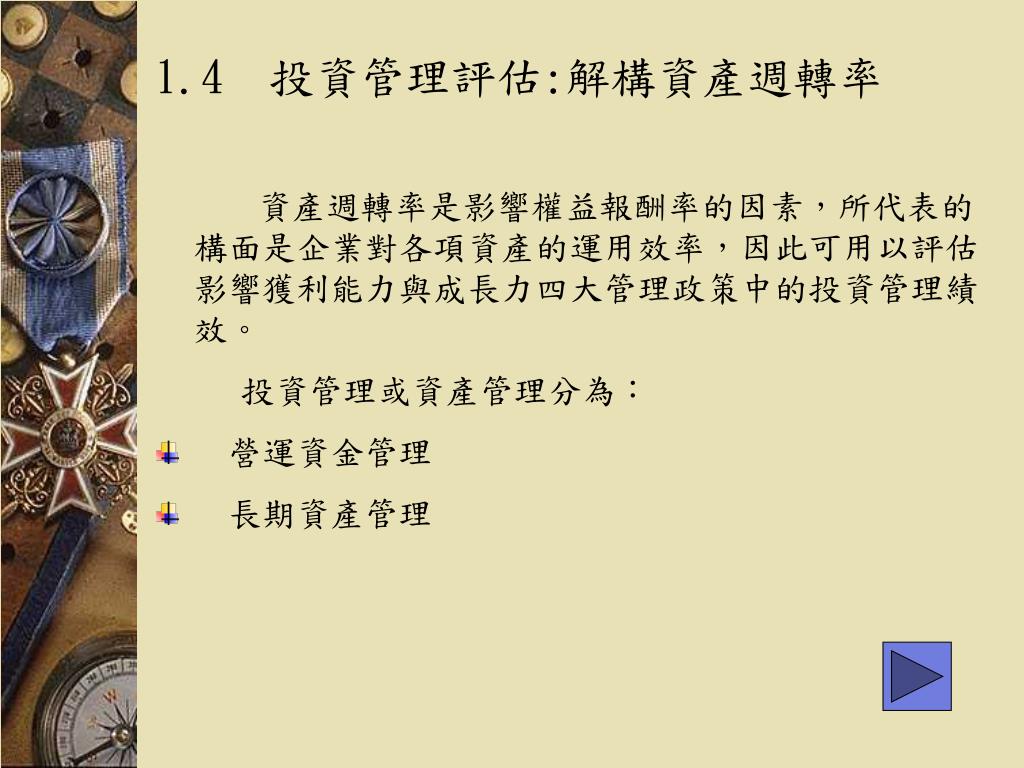 1.4　投資管理評估:解構資產週轉率

資產週轉率是影響權益報酬率的因素，所代表的構面是企業對各項資產的運用效率，因此可用以評估影響獲利能力與成長力四大管理政策中的投資管理績效。

投資管理或資產管理分為：

營運資金管理

長期資產管理